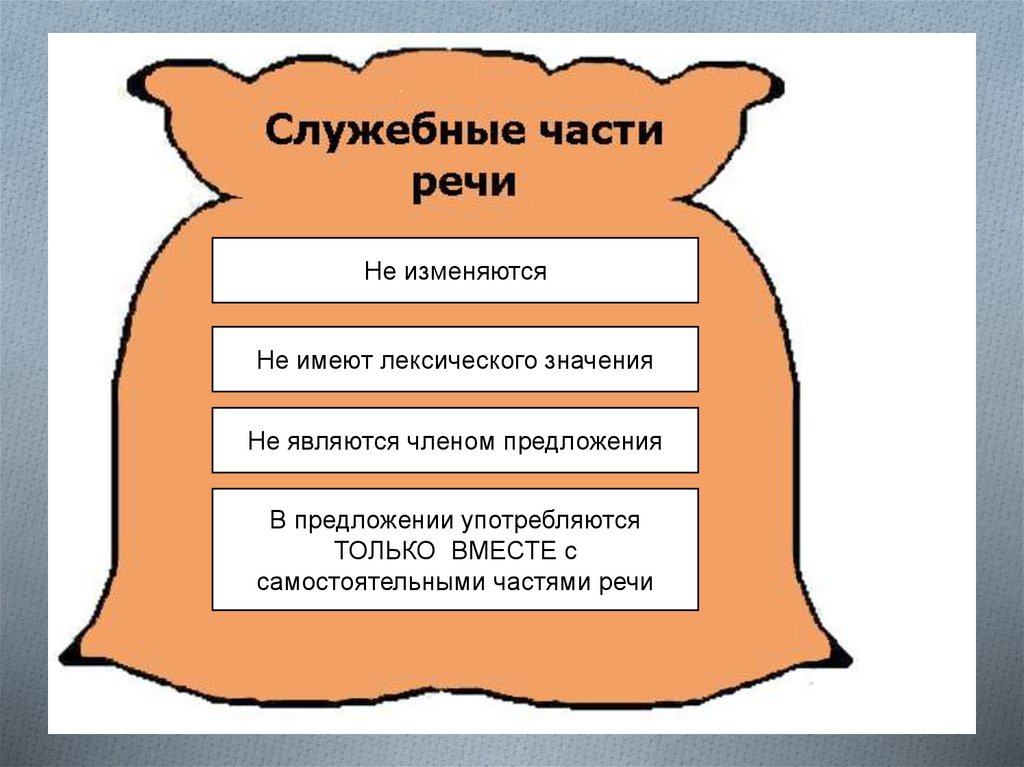 Служебные части речи

Не изменяются

Не имеют лексического значения

Не являются членом предложения

В предложении употребляются ТОЛЬКО ВМЕСТЕ с самостоятельными частями речи